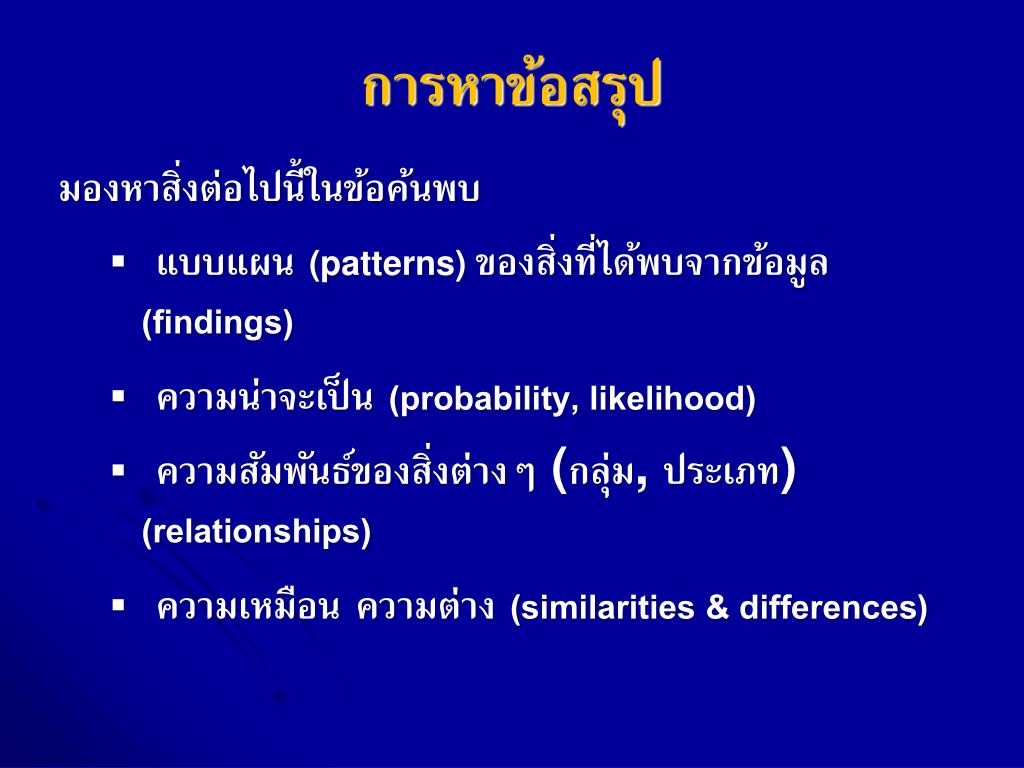 การหาข้อสรุป

มองหาสิ่งต่อไปนี้ในข้อค้นพบ

▪ แบบแผน (patterns) ของสิ่งที่ได้พบจากข้อมูล (findings)

▪ ความน่าจะเป็น (probability, likelihood)

▪ ความสัมพันธ์ของสิ่งต่าง ๆ (กลุ่ม, ประเภท) (relationships)

▪ ความเหมือน ความต่าง (similarities & differences)